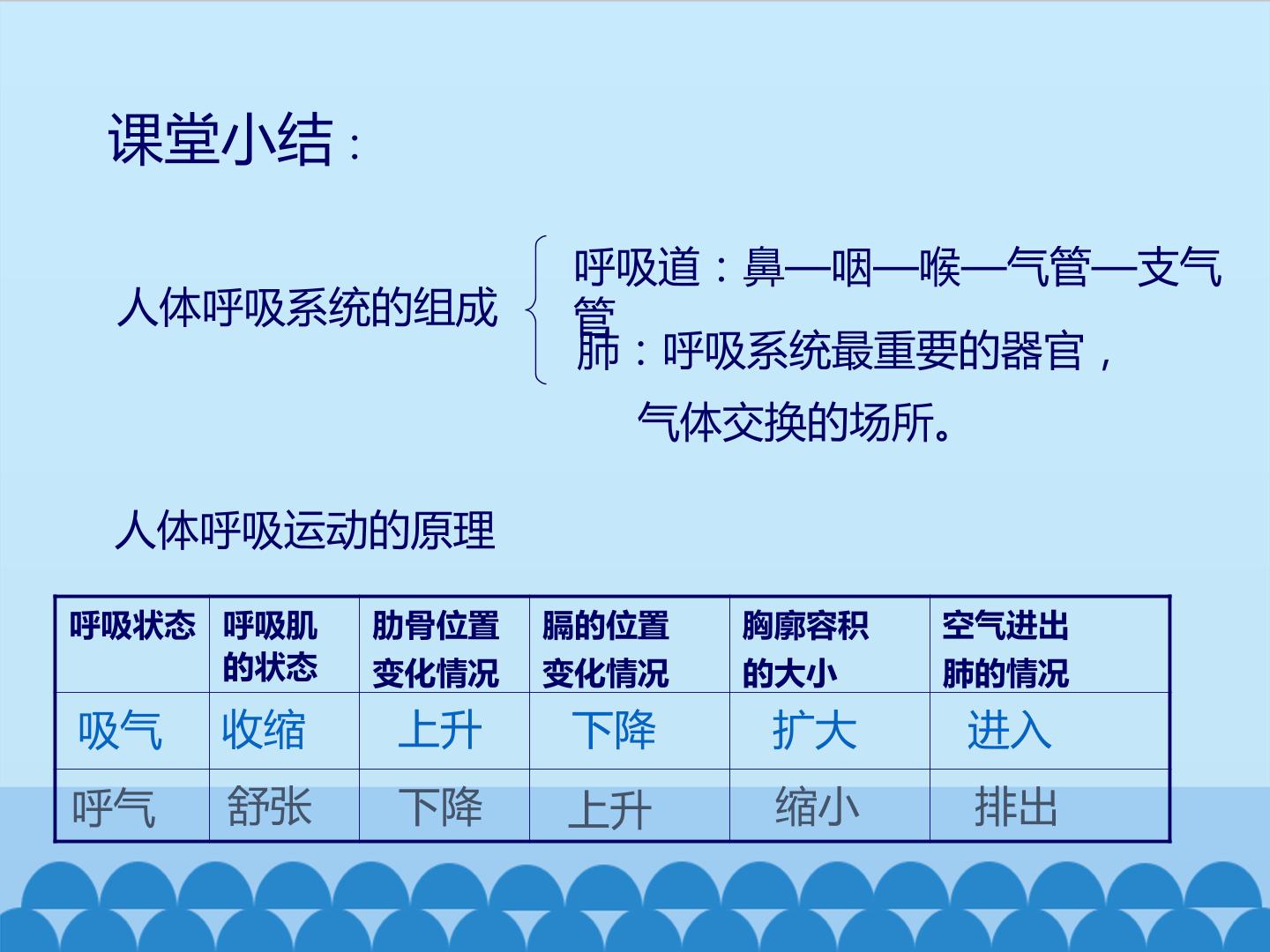 课堂小结：

人体呼吸系统的组成

呼吸道：鼻—咽—喉—气管—支气管

肺：呼吸系统最重要的器官，气体交换的场所。

人体呼吸运动的原理

| 呼吸状态 | 呼吸肌的状态 | 肋骨位置变化情况 | 膈的位置变化情况 | 胸廓容积的大小 | 空气进出肺的情况 |
|---|---|---|---|---|---|
| 吸气 | 收缩 | 上升 | 下降 | 扩大 | 进入 |
| 呼气 | 舒张 | 下降 | 上升 | 缩小 | 排出 |